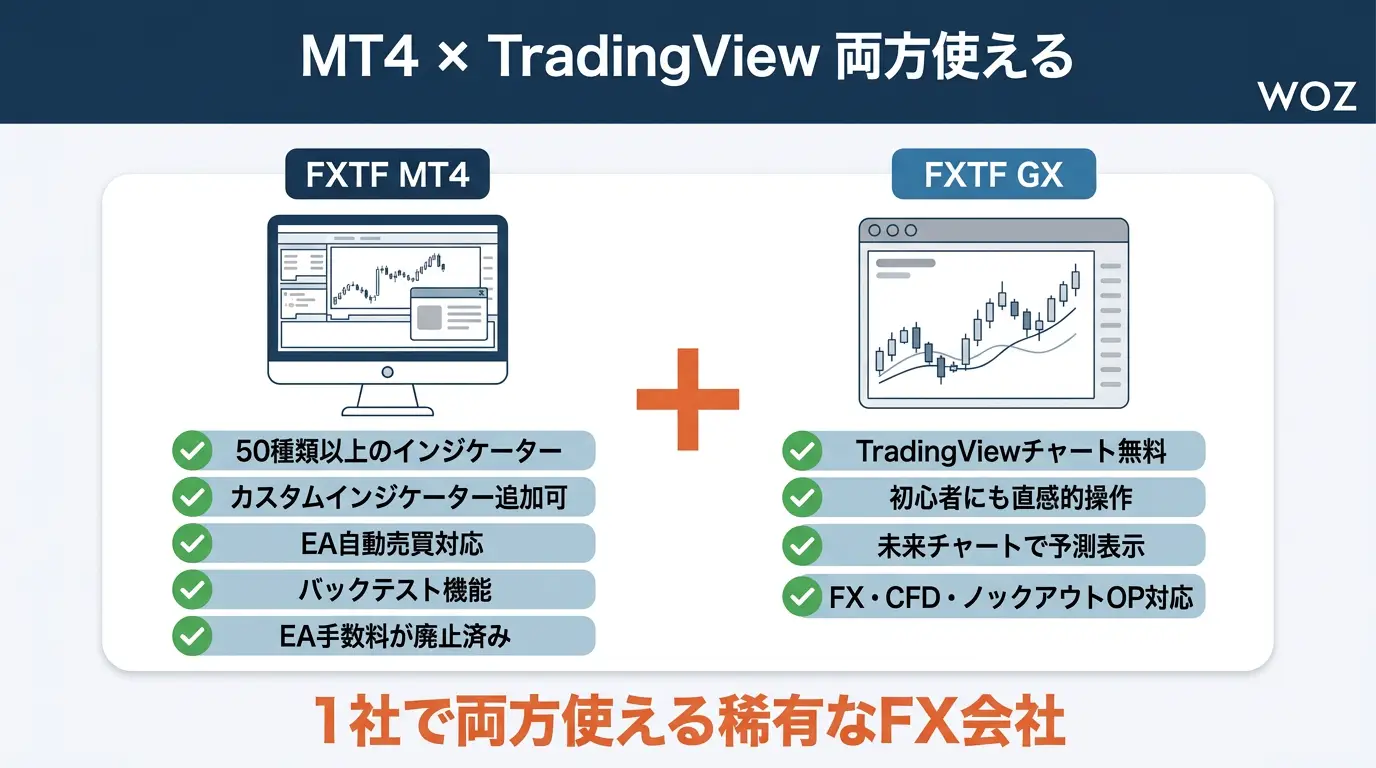 MT4 × TradingView 両方使える

WOZ

FXTF MT4

50種類以上のインジケーター
カスタムインジケーター追加可
EA自動売買対応
バックテスト機能
EA手数料が廃止済み

FXTF GX

TradingViewチャート無料
初心者にも直感的操作
未来チャートで予測表示
FX・CFD・ノックアウトOP対応

1社で両方使える稀有なFX会社